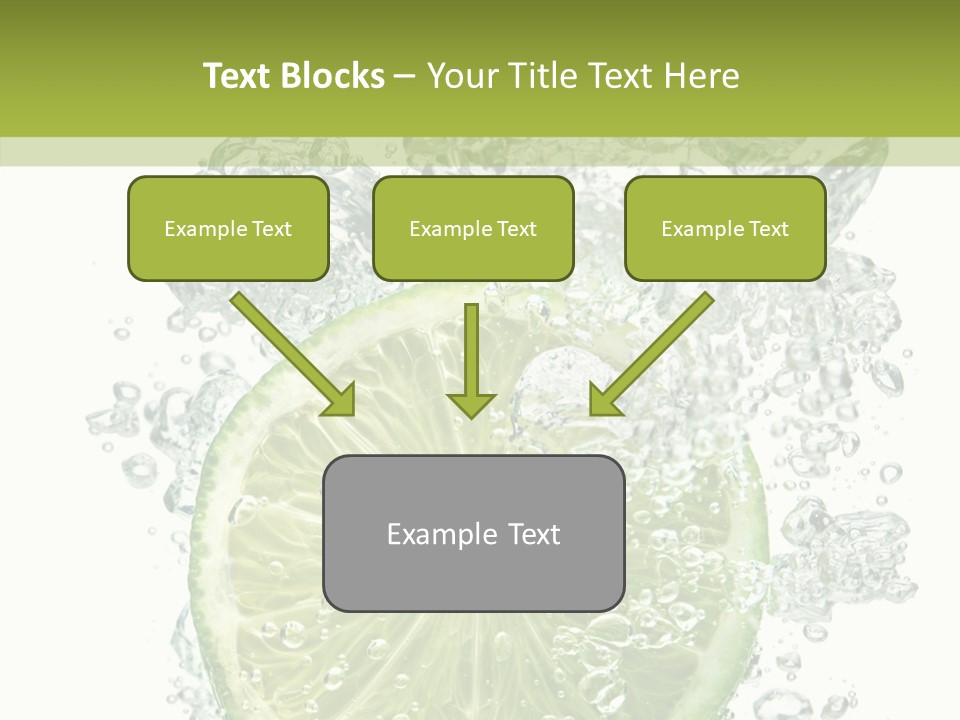 Text Blocks – Your Title Text Here

Example Text

Example Text

Example Text

Example Text